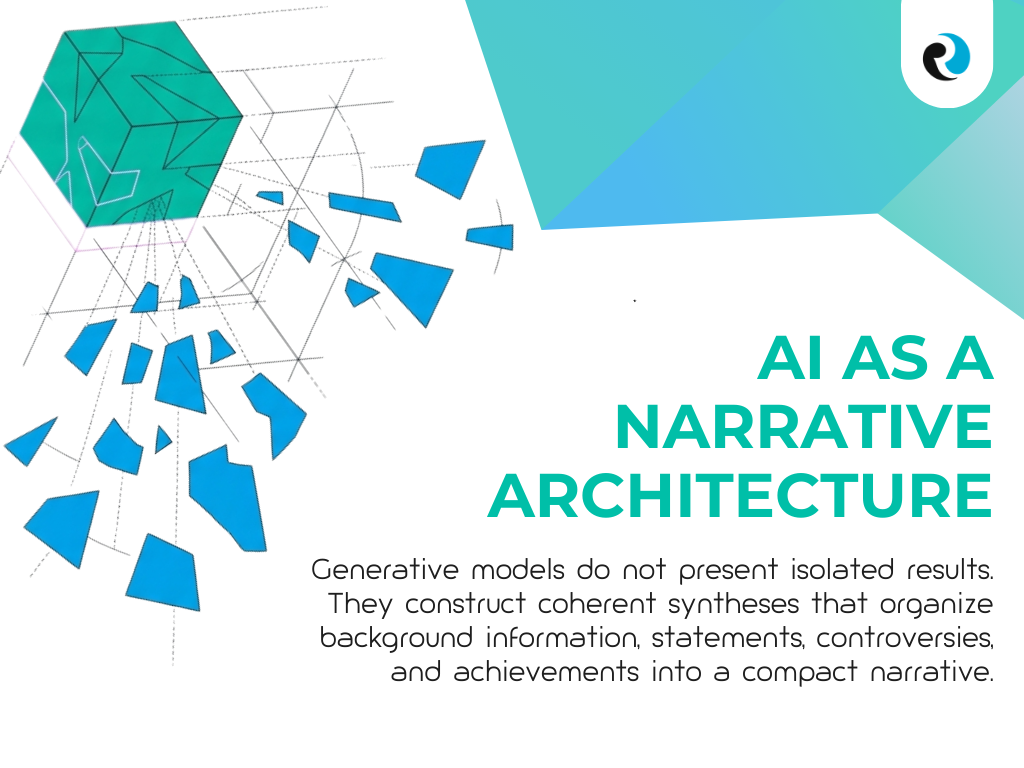 AI AS A NARRATIVE ARCHITECTURE

Generative models do not present isolated results. They construct coherent syntheses that organize background information, statements, controversies, and achievements into a compact narrative.